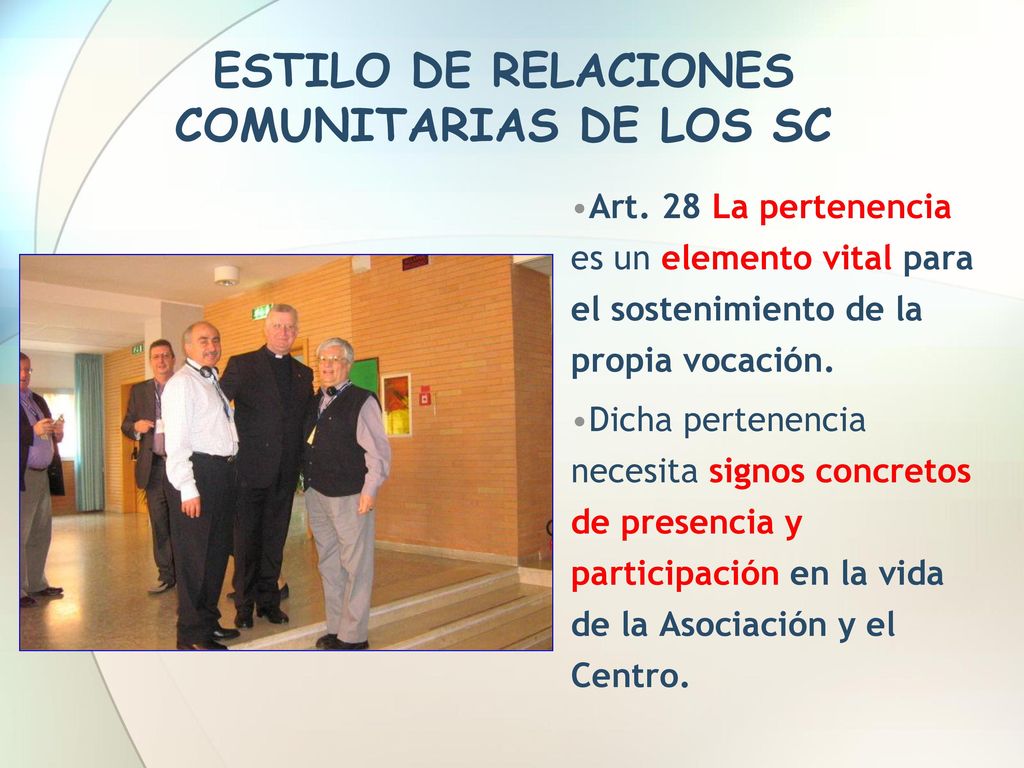 ESTILO DE RELACIONES COMUNITARIAS DE LOS SC

•Art. 28 La pertenencia es un elemento vital para el sostenimiento de la propia vocación.

•Dicha pertenencia necesita signos concretos de presencia y participación en la vida de la Asociación y el Centro.